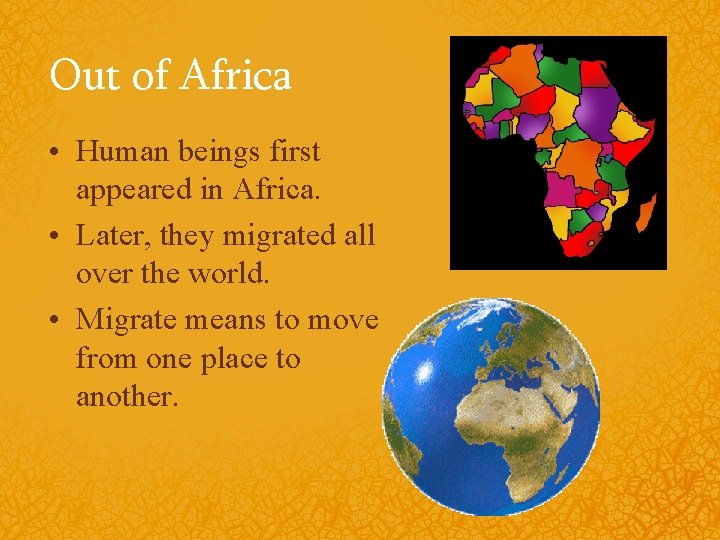 Out of Africa

• Human beings first appeared in Africa.
• Later, they migrated all over the world.
• Migrate means to move from one place to another.